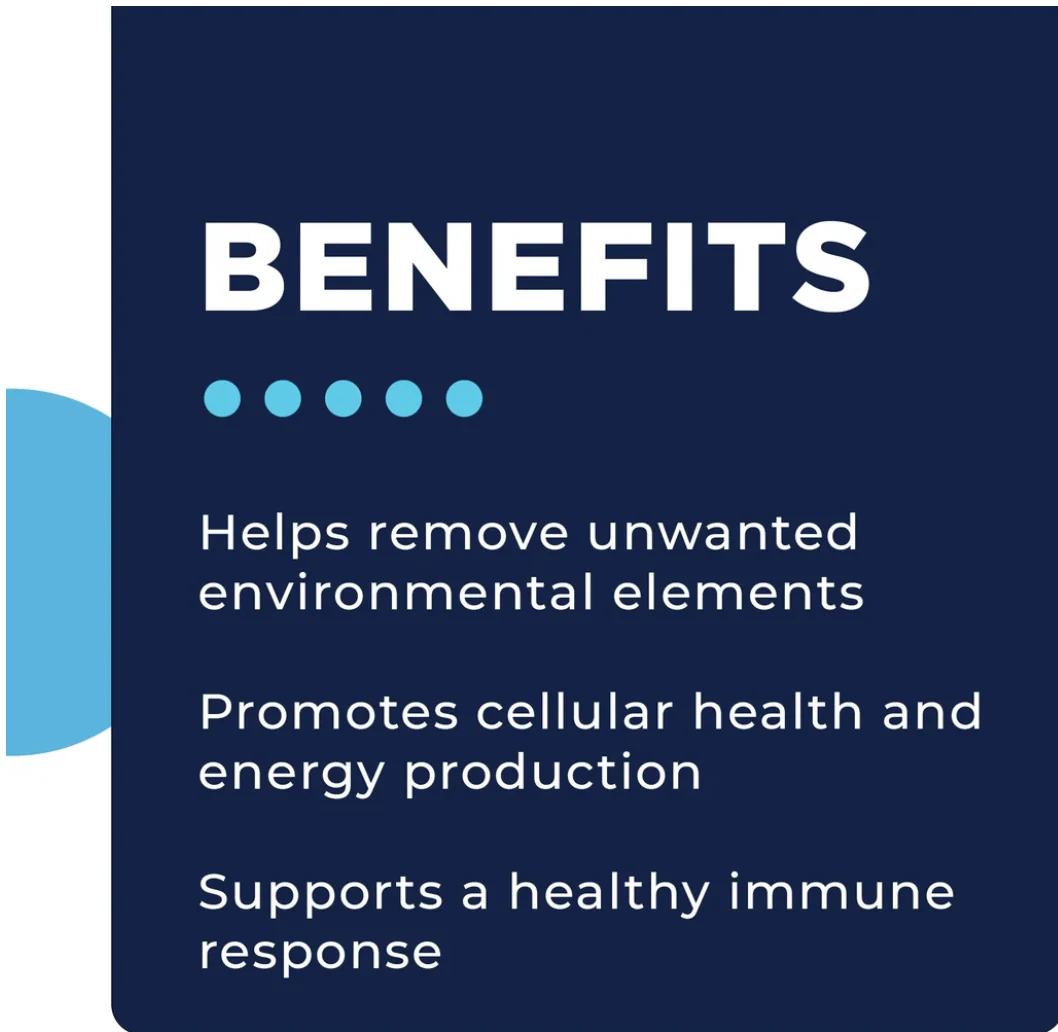 BENEFITS

Helps remove unwanted environmental elements

Promotes cellular health and energy production

Supports a healthy immune response